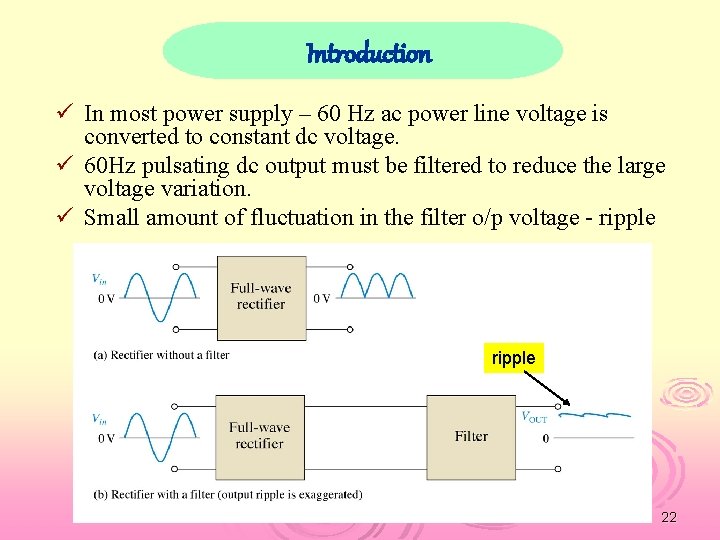 Introduction

✓ In most power supply – 60 Hz ac power line voltage is converted to constant dc voltage.
✓ 60Hz pulsating dc output must be filtered to reduce the large voltage variation.
✓ Small amount of fluctuation in the filter o/p voltage - ripple

$V_{in}$
0 V
Full-wave rectifier
0 V
(a) Rectifier without a filter

ripple

$V_{in}$
0 V
Full-wave rectifier
Filter
$V_{OUT}$
0
(b) Rectifier with a filter (output ripple is exaggerated)

22